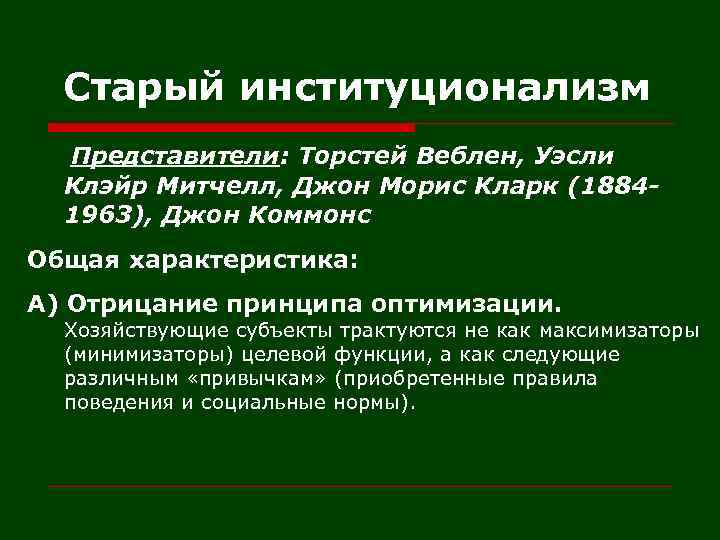 Старый институционализм

Представители: Торстей Веблен, Уэсли Клэйр Митчелл, Джон Морис Кларк (1884-1963), Джон Коммонс

Общая характеристика:

А) Отрицание принципа оптимизации. Хозяйствующие субъекты трактуются не как максимизаторы (минимизаторы) целевой функции, а как следующие различным «привычкам» (приобретенные правила поведения и социальные нормы).